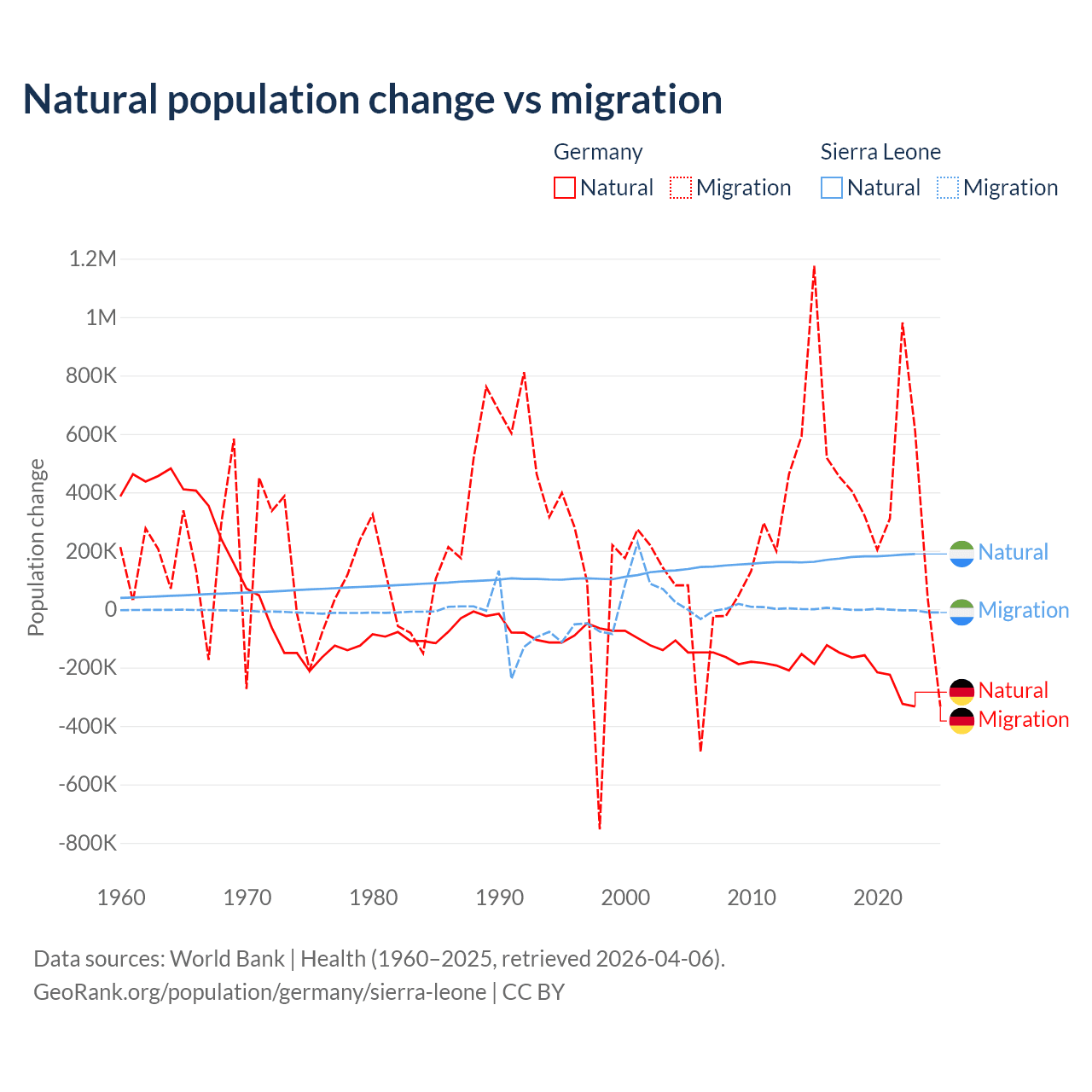 Natural population change vs migration

Germany
Natural Migration

Sierra Leone
Natural Migration

Population change

1.2M
1M
800K
600K
400K
200K
0
-200K
-400K
-600K
-800K

1960
1970
1980
1990
2000
2010
2020

Natural
Migration
Natural
Migration

Data sources: World Bank | Health (1960–2025, retrieved 2026-04-06).
GeoRank.org/population/germany/sierra-leone | CC BY